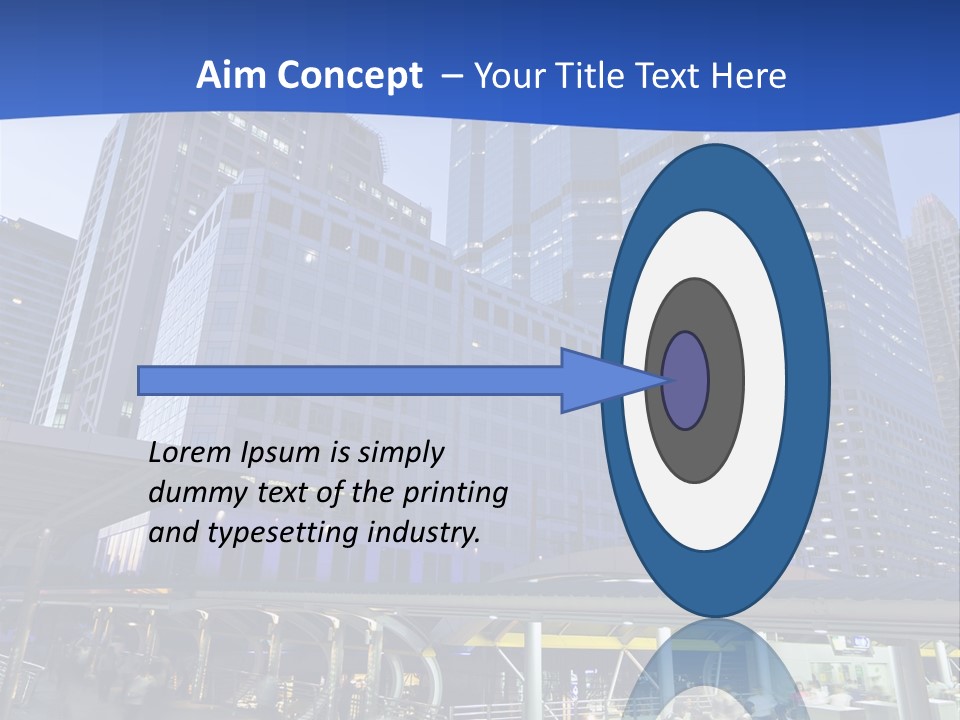 Aim Concept – Your Title Text Here

Lorem Ipsum is simply dummy text of the printing and typesetting industry.